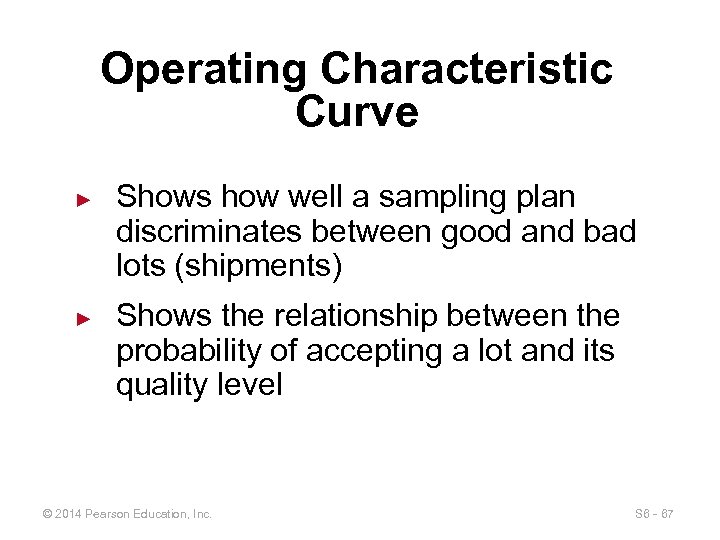 Operating Characteristic Curve

► Shows how well a sampling plan discriminates between good and bad lots (shipments)

► Shows the relationship between the probability of accepting a lot and its quality level

© 2014 Pearson Education, Inc.

S6 - 67